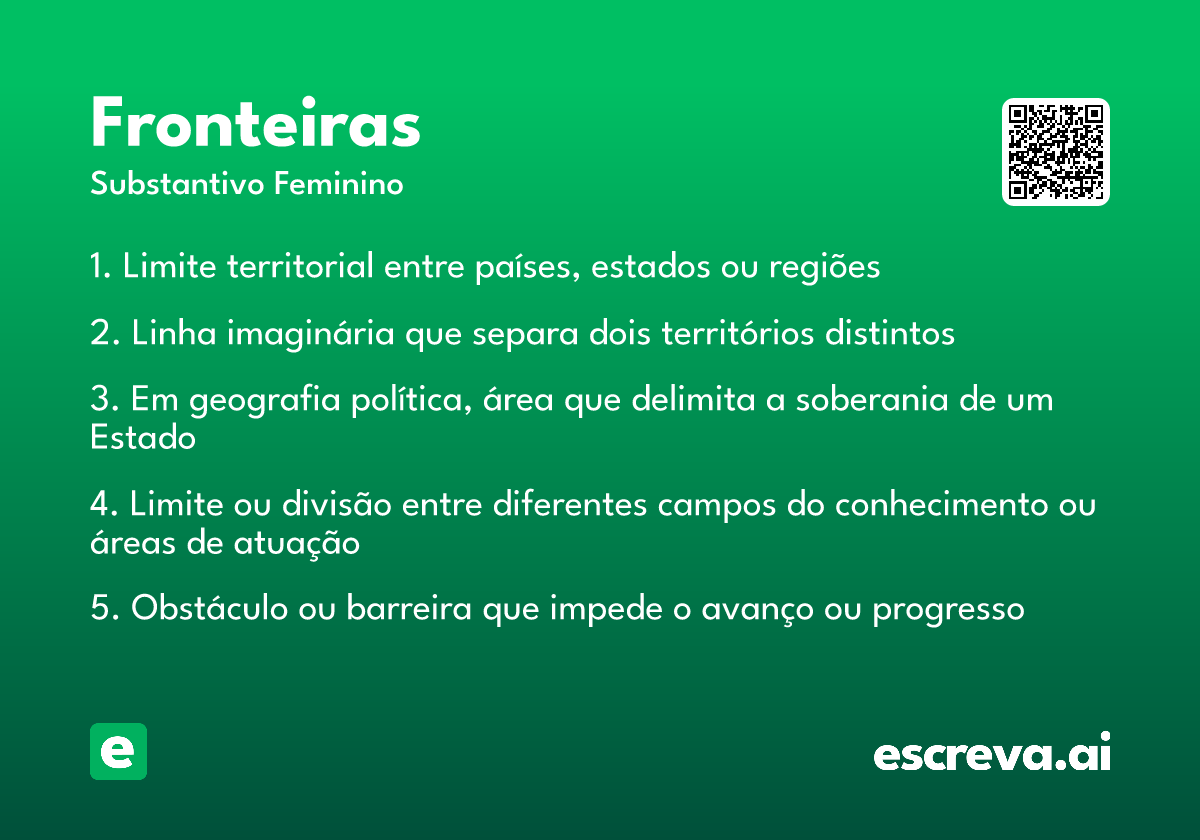 Fronteiras
Substantivo Feminino

1. Limite territorial entre países, estados ou regiões

2. Linha imaginária que separa dois territórios distintos

3. Em geografia política, área que delimita a soberania de um Estado

4. Limite ou divisão entre diferentes campos do conhecimento ou áreas de atuação

5. Obstáculo ou barreira que impede o avanço ou progresso

e

escreva.ai